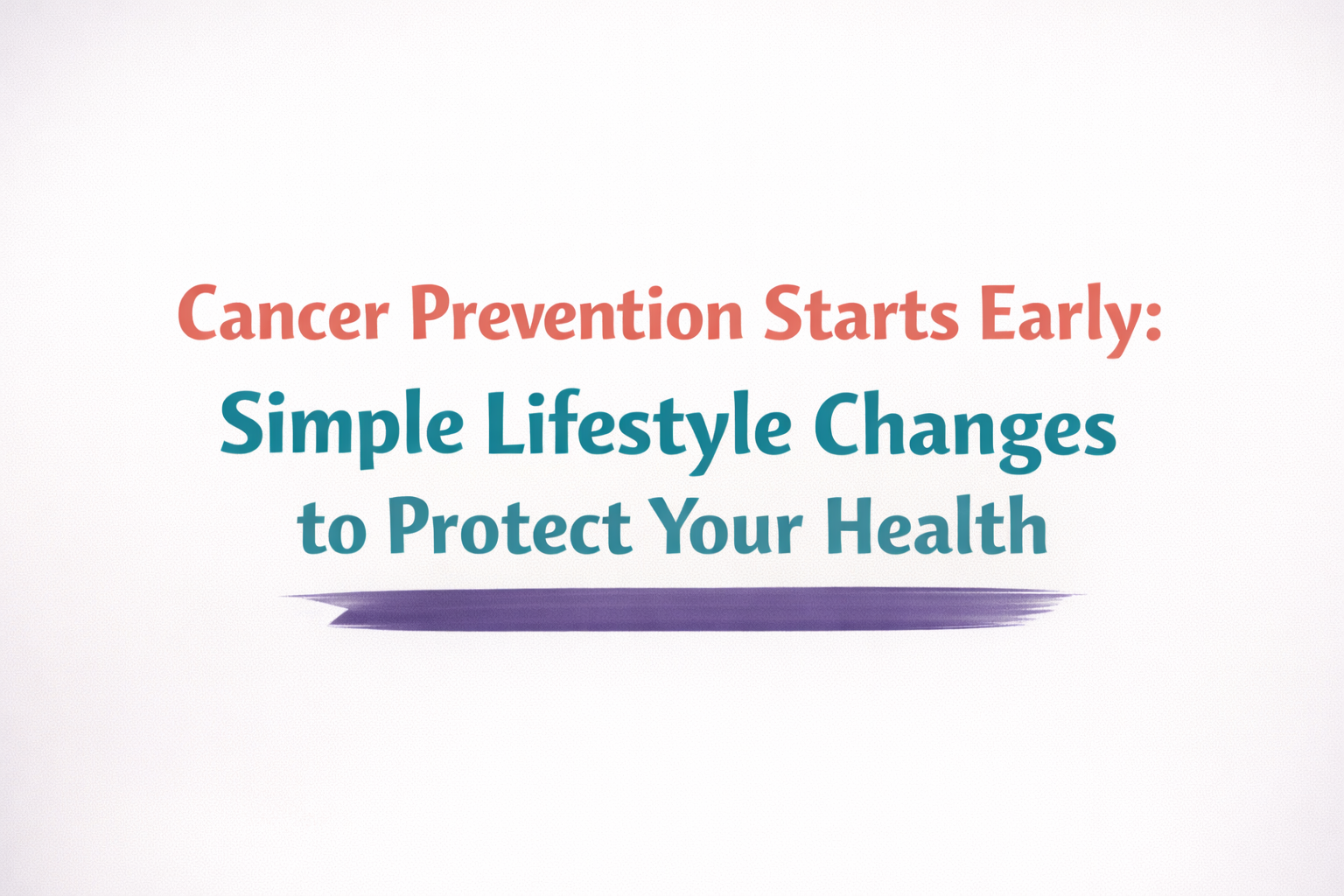 Cancer Prevention Starts Early:

Simple Lifestyle Changes to Protect Your Health